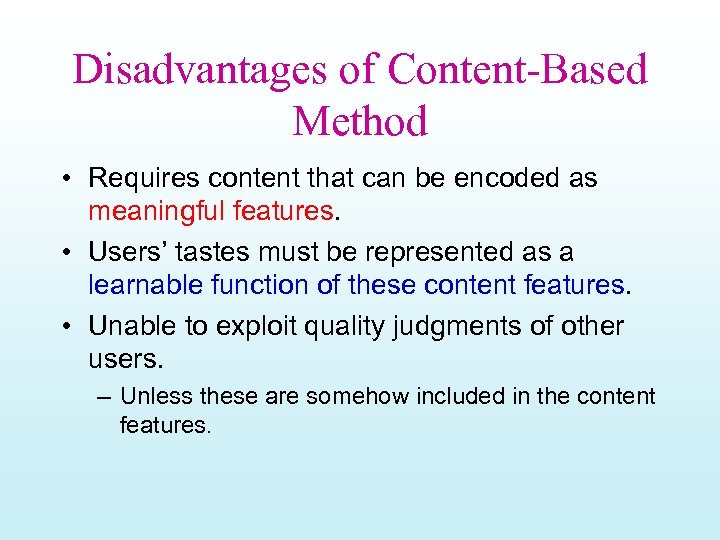 Disadvantages of Content-Based Method

• Requires content that can be encoded as meaningful features.

• Users' tastes must be represented as a learnable function of these content features.

• Unable to exploit quality judgments of other users.

– Unless these are somehow included in the content features.